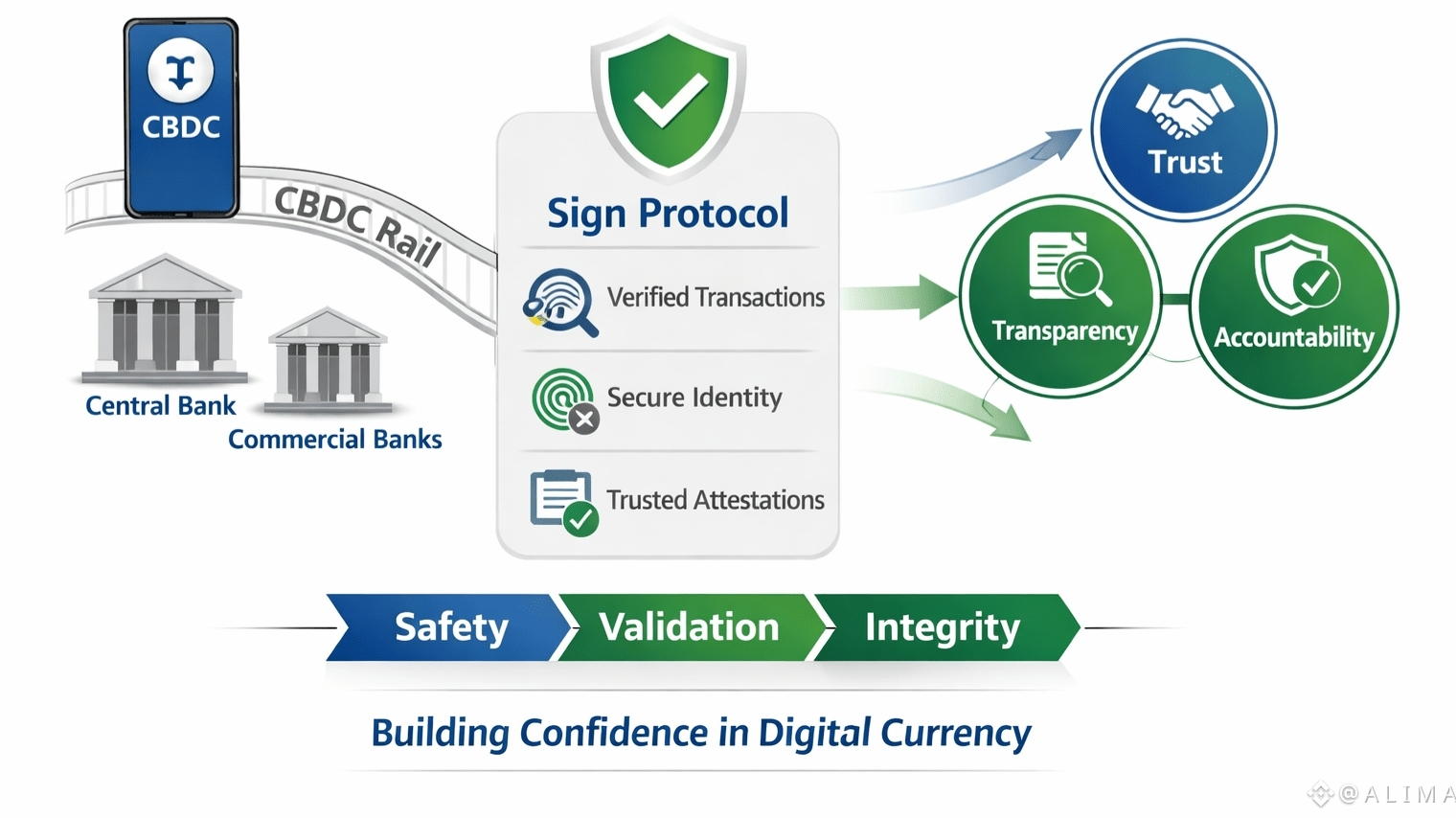 CBDC

CBDC Rail

Central Bank

Commercial Banks

Sign Protocol

Verified Transactions

Secure Identity

Trusted Attestations

Trust

Transparency

Accountability

Safety

Validation

Integrity

Building Confidence in Digital Currency

@ALIMA